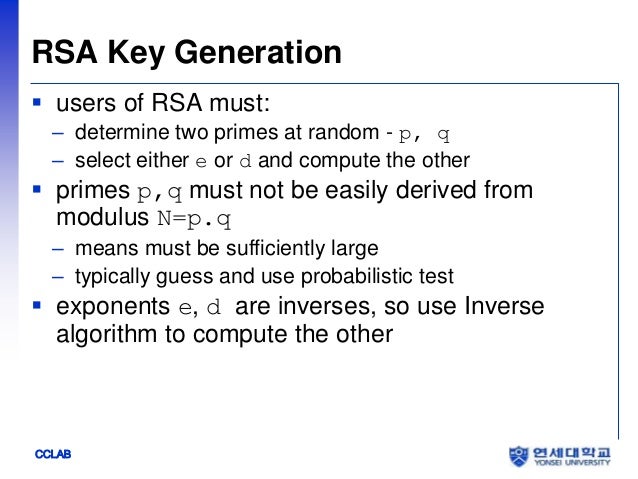 RSA Key Generation

▪ users of RSA must:
– determine two primes at random - p, q
– select either e or d and compute the other
▪ primes p,q must not be easily derived from modulus N=p.q
– means must be sufficiently large
– typically guess and use probabilistic test
▪ exponents e, d are inverses, so use Inverse algorithm to compute the other

CCLAB

연세대학교
YONSEI UNIVERSITY